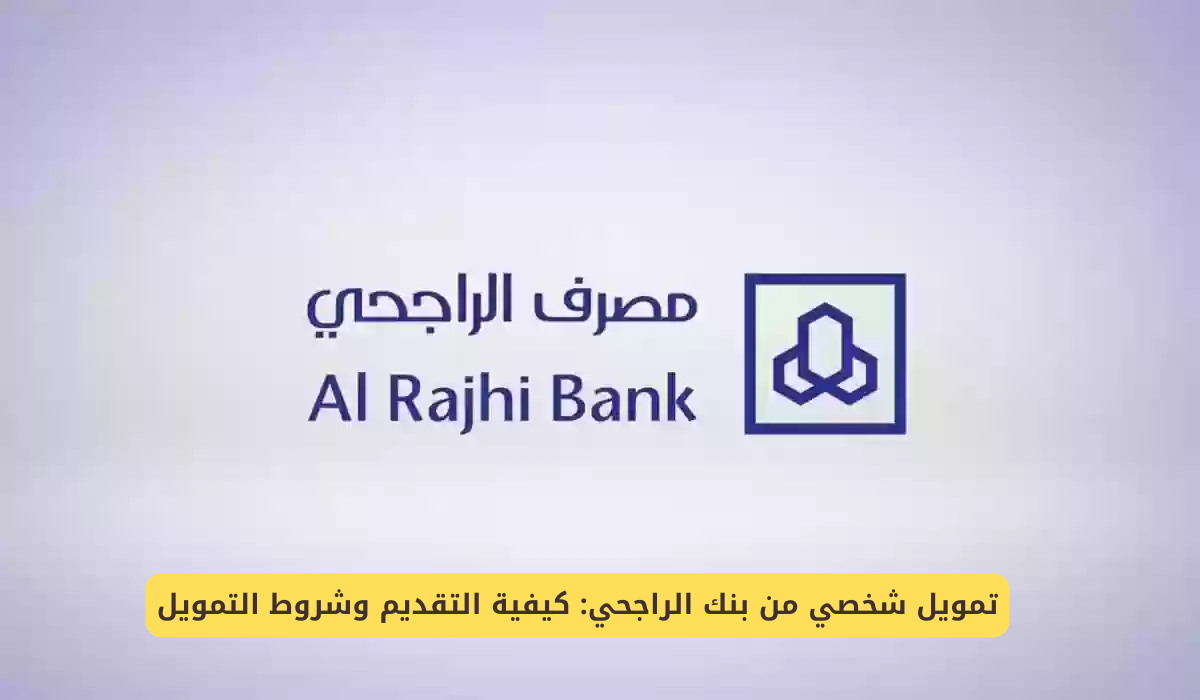 مصرف الراجحي
Al Rajhi Bank

تمويل شخصي من بنك الراجحي: كيفية التقديم وشروط التمويل